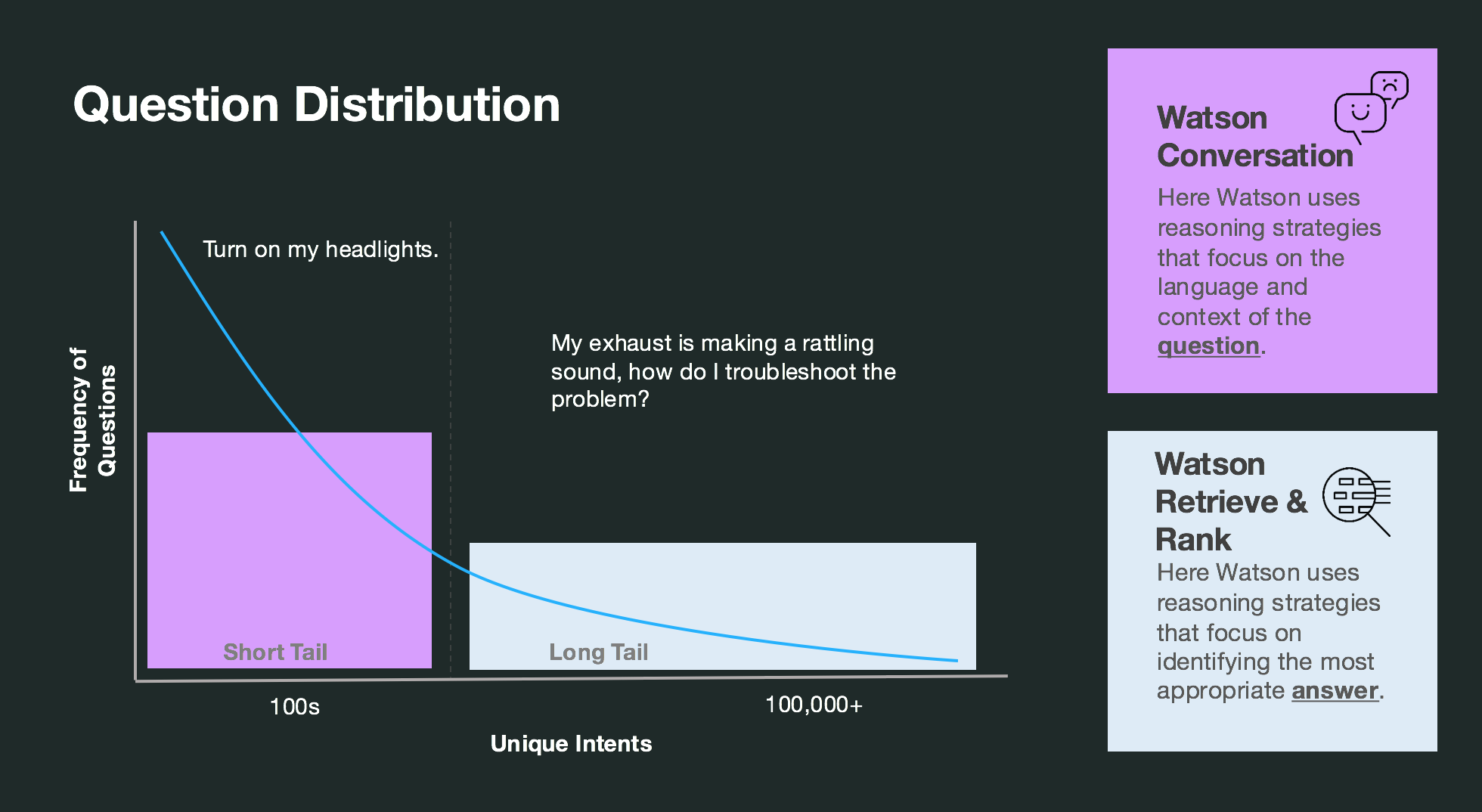 Question Distribution

Frequency of Questions

Turn on my headlights.

My exhaust is making a rattling sound, how do I troubleshoot the problem?

Short Tail

Long Tail

100s

100,000+

Unique Intents

Watson Conversation

Here Watson uses reasoning strategies that focus on the language and context of the question.

Watson Retrieve & Rank

Here Watson uses reasoning strategies that focus on identifying the most appropriate answer.